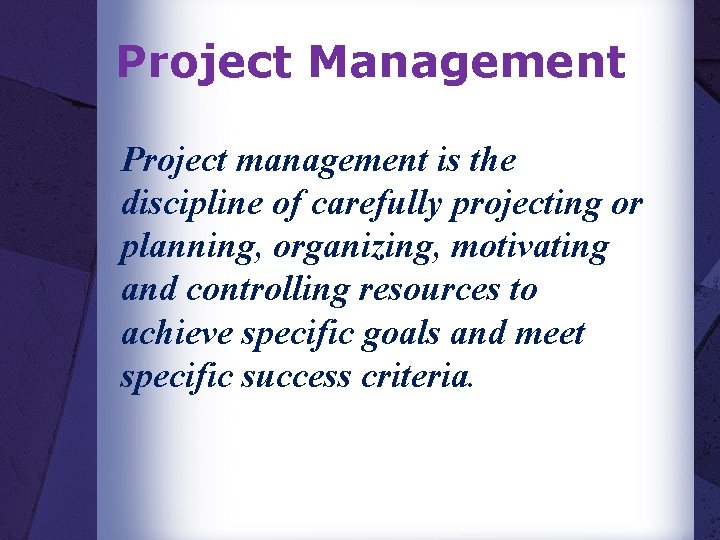 Project Management

Project management is the discipline of carefully projecting or planning, organizing, motivating and controlling resources to achieve specific goals and meet specific success criteria.